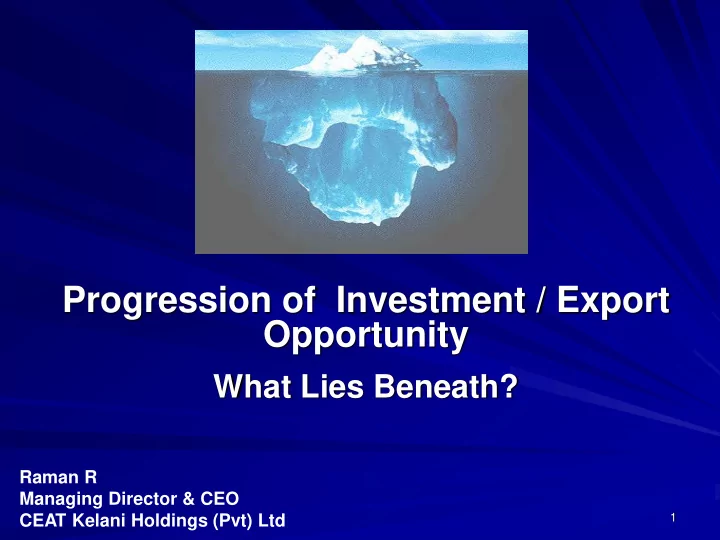 Progression of Investment / Export Opportunity

What Lies Beneath?

Raman R
Managing Director & CEO
CEAT Kelani Holdings (Pvt) Ltd

1